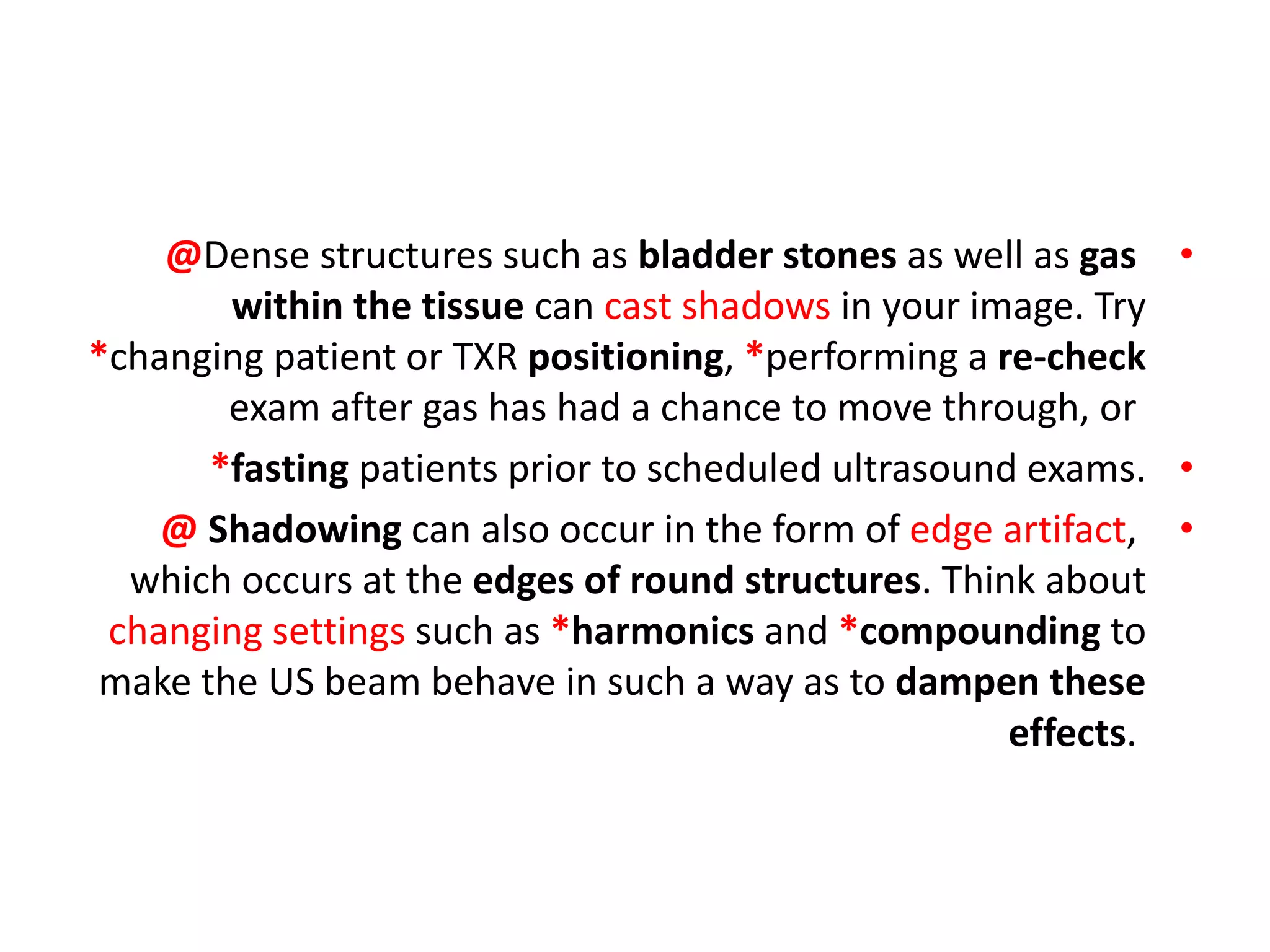 • @Dense structures such as bladder stones as well as gas within the tissue can cast shadows in your image. Try *changing patient or TXR positioning, *performing a re-check exam after gas has had a chance to move through, or

• *fasting patients prior to scheduled ultrasound exams.

• @ Shadowing can also occur in the form of edge artifact, which occurs at the edges of round structures. Think about changing settings such as *harmonics and *compounding to make the US beam behave in such a way as to dampen these effects.